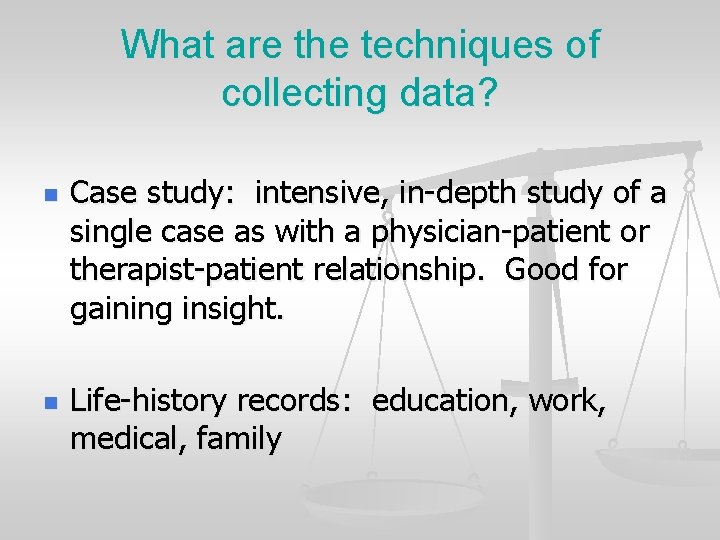 What are the techniques of collecting data?

Case study: intensive, in-depth study of a single case as with a physician-patient or therapist-patient relationship. Good for gaining insight.

Life-history records: education, work, medical, family